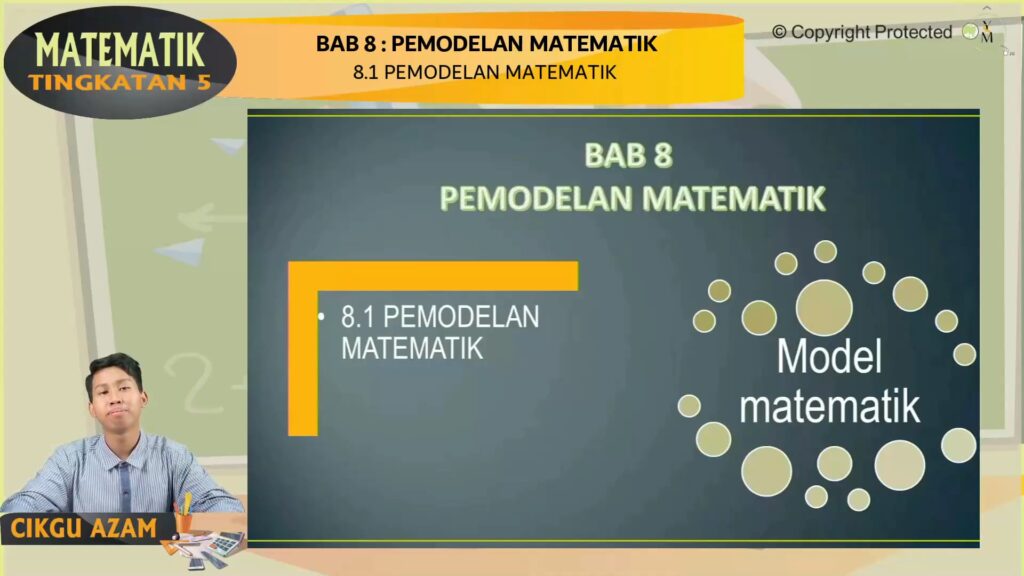 MATEMATIK
TINGKATAN 5

BAB 8 : PEMODELAN MATEMATIK
8.1 PEMODELAN MATEMATIK

© Copyright Protected

BAB 8
PEMODELAN MATEMATIK

• 8.1 PEMODELAN MATEMATIK

Model matematik

CIKGU AZAM